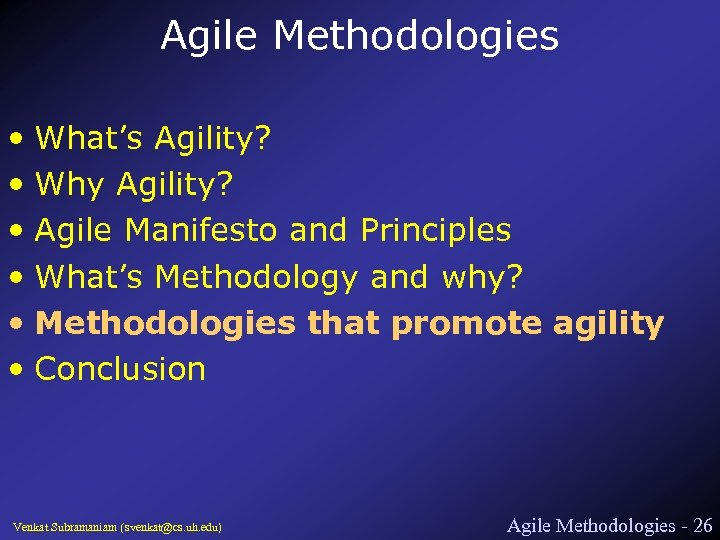 Agile Methodologies

• What's Agility?
• Why Agility?
• Agile Manifesto and Principles
• What's Methodology and why?
• Methodologies that promote agility
• Conclusion

Venkat Subramaniam (svenkat@cs.uh.edu)

Agile Methodologies - 26